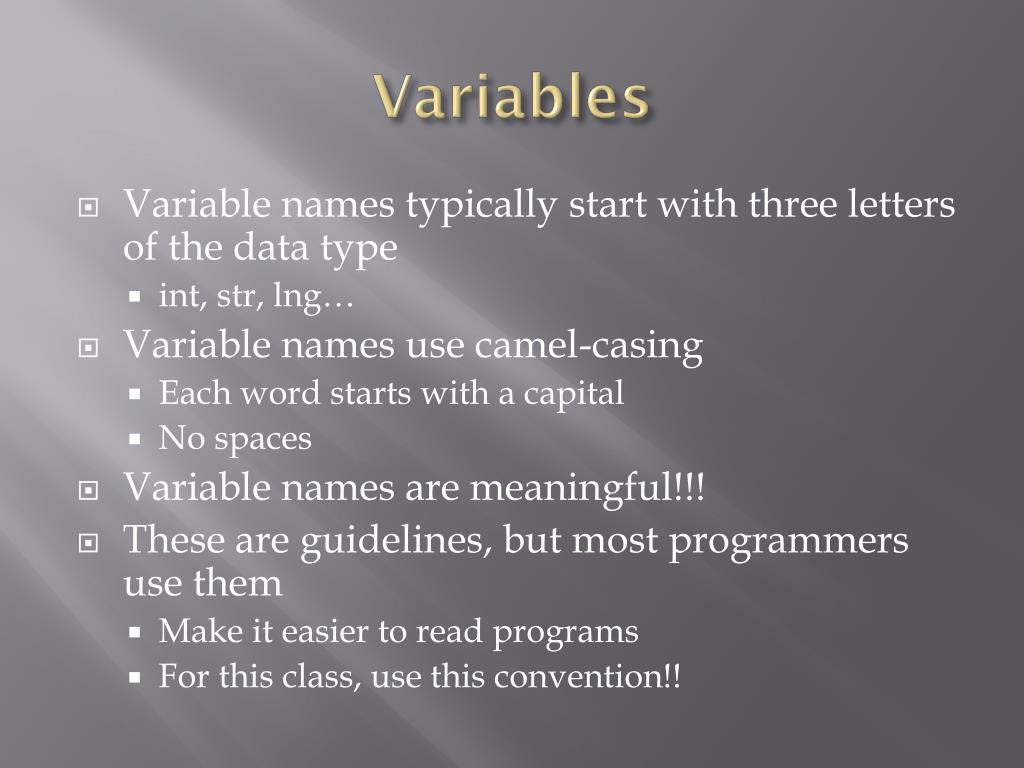 Variables

Variable names typically start with three letters of the data type

int, str, lng…

Variable names use camel-casing

Each word starts with a capital

No spaces

Variable names are meaningful!!!

These are guidelines, but most programmers use them

Make it easier to read programs

For this class, use this convention!!